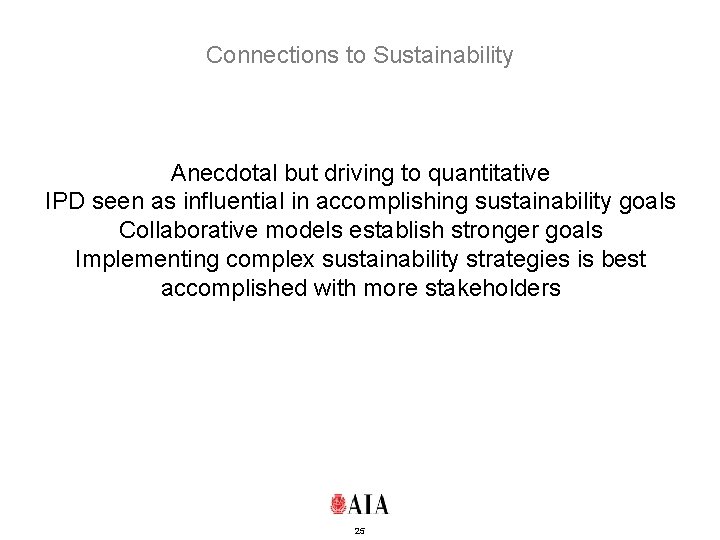 Connections to Sustainability

Anecdotal but driving to quantitative
IPD seen as influential in accomplishing sustainability goals
Collaborative models establish stronger goals
Implementing complex sustainability strategies is best accomplished with more stakeholders

AIA

25